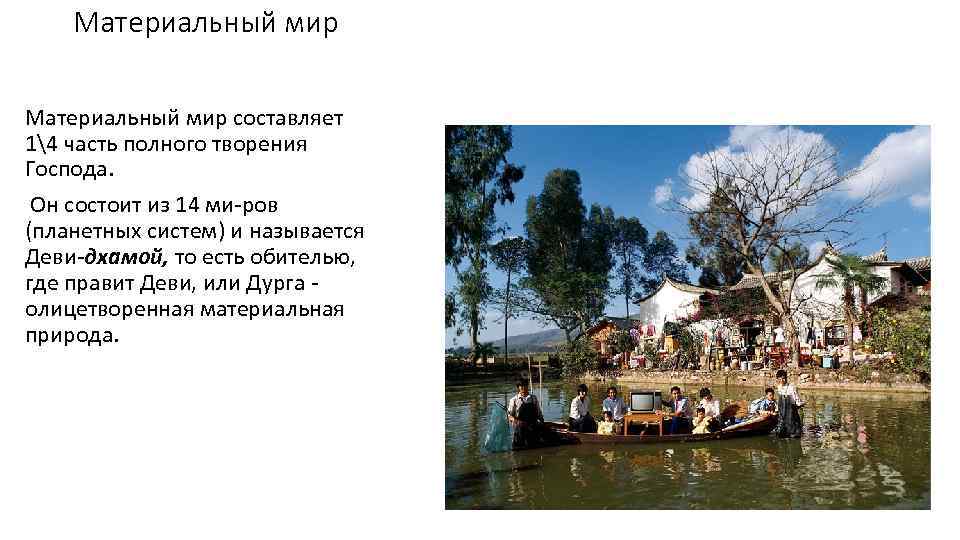 Материальный мир

Материальный мир составляет 1\4 часть полного творения Господа.

Он состоит из 14 ми-ров (планетных систем) и называется Деви-дхамой, то есть обителью, где правит Деви, или Дурга - олицетворенная материальная природа.